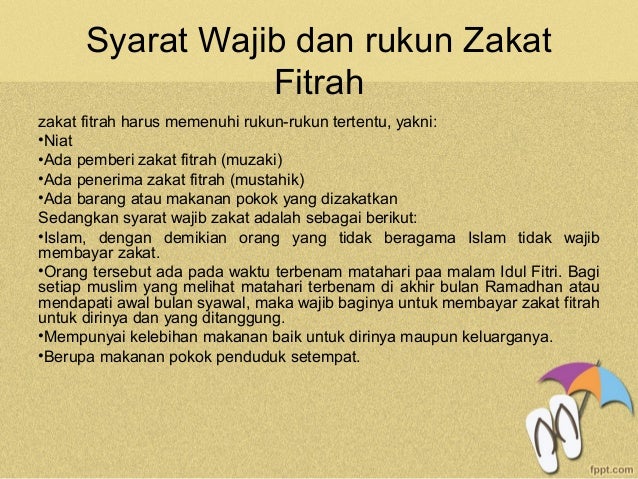 Syarat Wajib dan rukun Zakat Fitrah

zakat fitrah harus memenuhi rukun-rukun tertentu, yakni:

•Niat

•Ada pemberi zakat fitrah (muzaki)

•Ada penerima zakat fitrah (mustahik)

•Ada barang atau makanan pokok yang dizakatkan

Sedangkan syarat wajib zakat adalah sebagai berikut:

•Islam, dengan demikian orang yang tidak beragama Islam tidak wajib membayar zakat.

•Orang tersebut ada pada waktu terbenam matahari paa malam Idul Fitri. Bagi setiap muslim yang melihat matahari terbenam di akhir bulan Ramadhan atau mendapati awal bulan syawal, maka wajib baginya untuk membayar zakat fitrah untuk dirinya dan yang ditanggung.

•Mempunyai kelebihan makanan baik untuk dirinya maupun keluarganya.

•Berupa makanan pokok penduduk setempat.

fppt.com